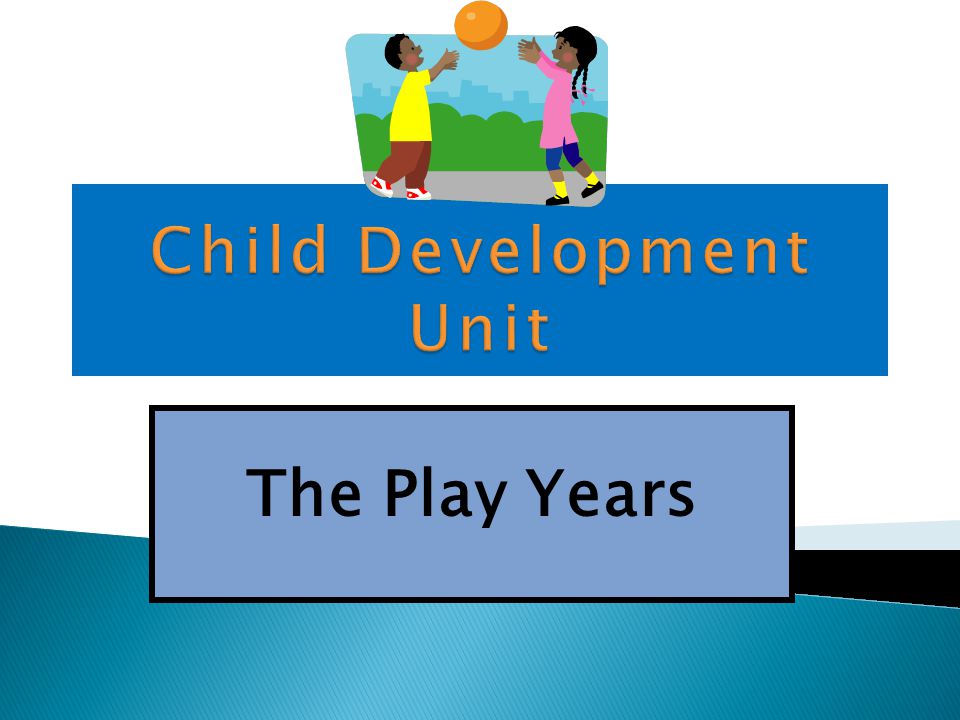 Child Development Unit

The Play Years